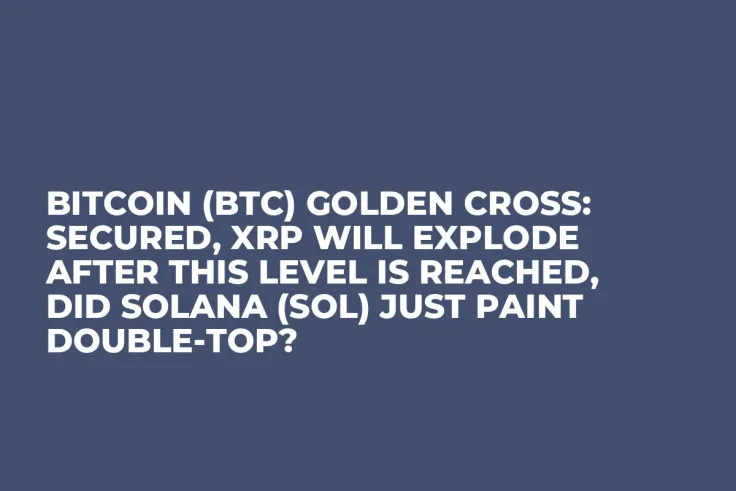 BITCOIN (BTC) GOLDEN CROSS: SECURED, XRP WILL EXPLODE AFTER THIS LEVEL IS REACHED, DID SOLANA (SOL) JUST PAINT DOUBLE-TOP?